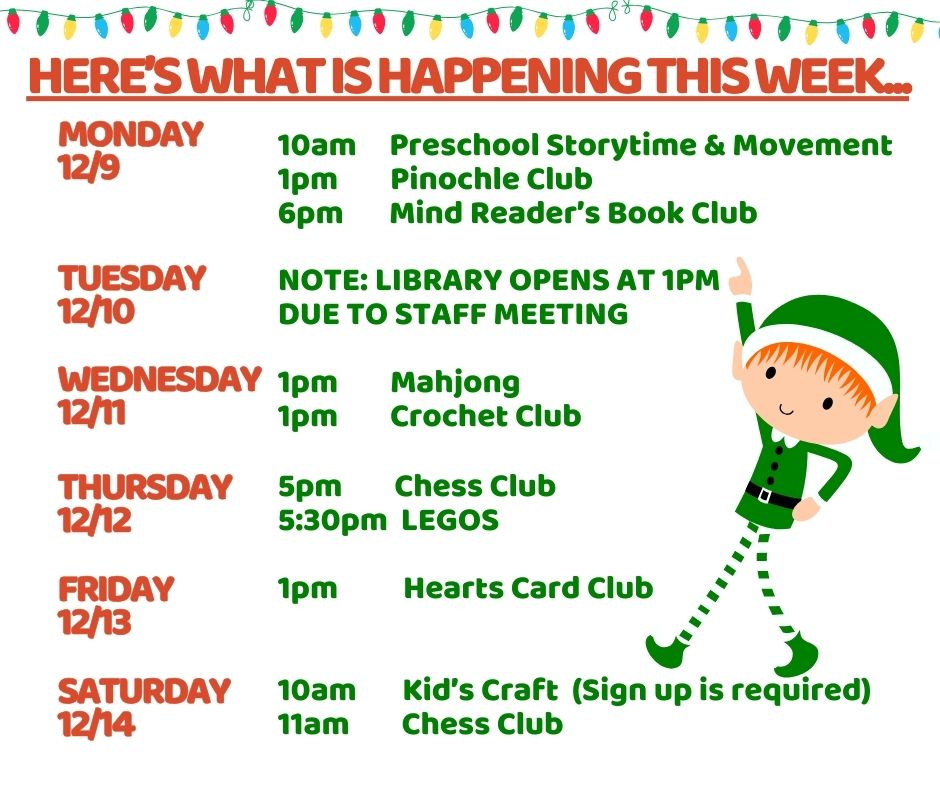 HERE'S WHAT IS HAPPENING THIS WEEK...

MONDAY 12/9
10am Preschool Storytime & Movement
1pm Pinochle Club
6pm Mind Reader's Book Club

TUESDAY 12/10
NOTE: LIBRARY OPENS AT 1PM DUE TO STAFF MEETING

WEDNESDAY 12/11
1pm Mahjong
1pm Crochet Club

THURSDAY 12/12
5pm Chess Club
5:30pm LEGOS

FRIDAY 12/13
1pm Hearts Card Club

SATURDAY 12/14
10am Kid's Craft (Sign up is required)
11am Chess Club